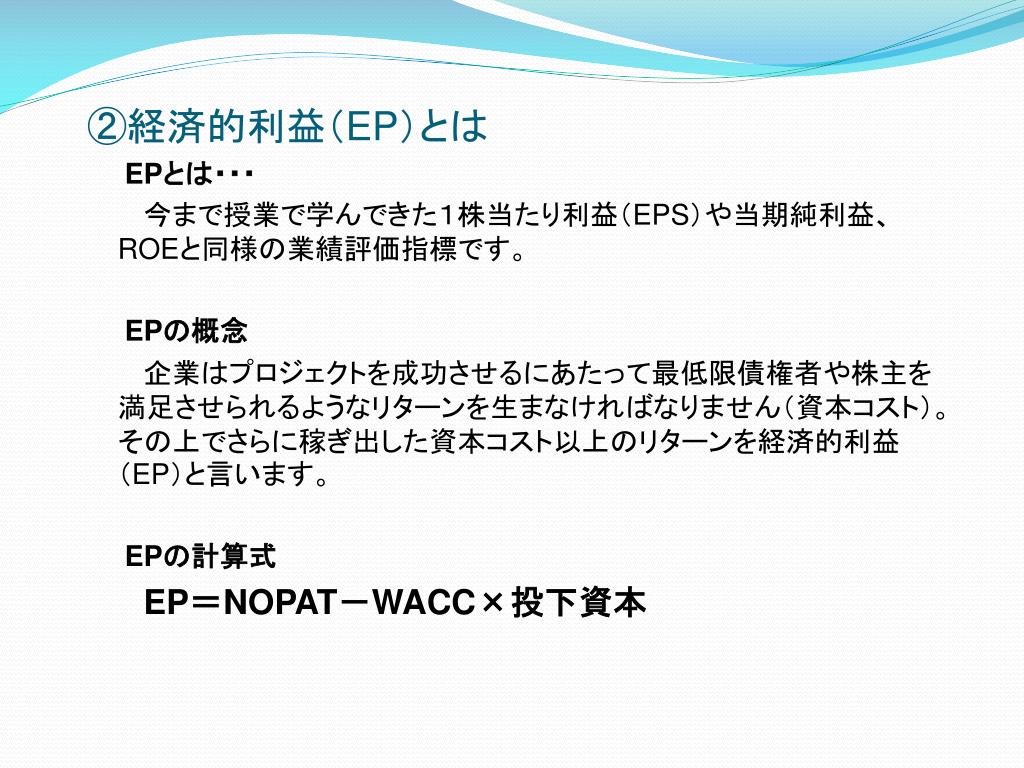 ②経済的利益（EP）とは

EPとは・・・

今まで授業で学んできた１株当たり利益（EPS）や当期純利益、ROEと同様の業績評価指標です。

EPの概念

企業はプロジェクトを成功させるにあたって最低限債権者や株主を満足させられるようなリターンを生まなければなりません（資本コスト）。その上でさらに稼ぎ出した資本コスト以上のリターンを経済的利益（EP）と言います。

EPの計算式

EP＝NOPAT－WACC×投下資本